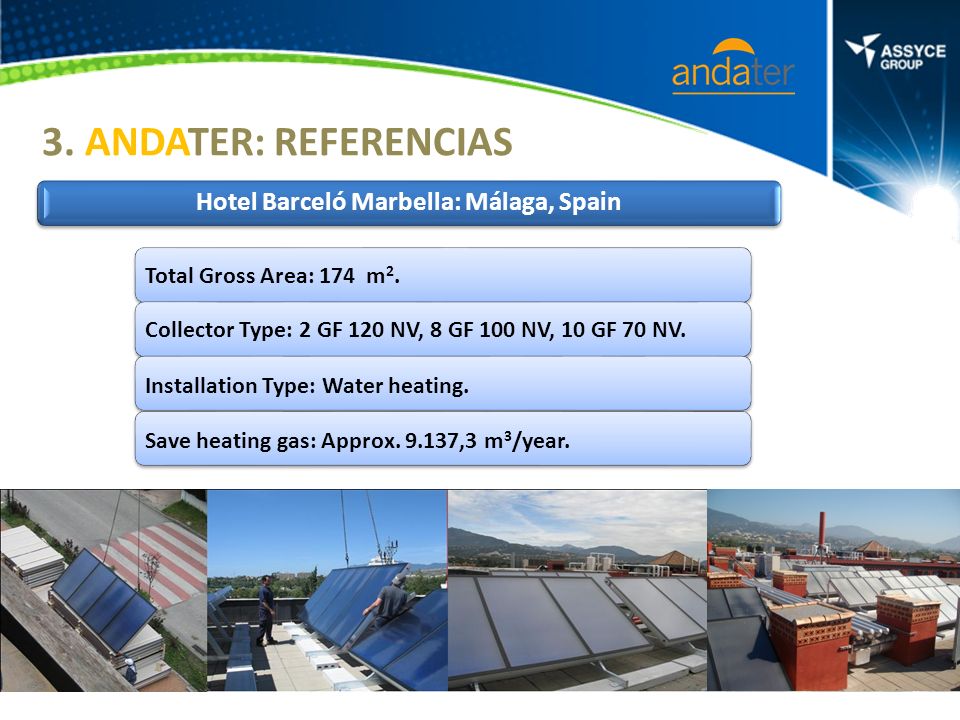 andater

ASSYCE GROUP

3. ANDATER: REFERENCIAS

Hotel Barceló Marbella: Málaga, Spain

Total Gross Area: 174 $m^2$.

Collector Type: 2 GF 120 NV, 8 GF 100 NV, 10 GF 70 NV.

Installation Type: Water heating.

Save heating gas: Approx. 9.137,3 $m^3$/year.